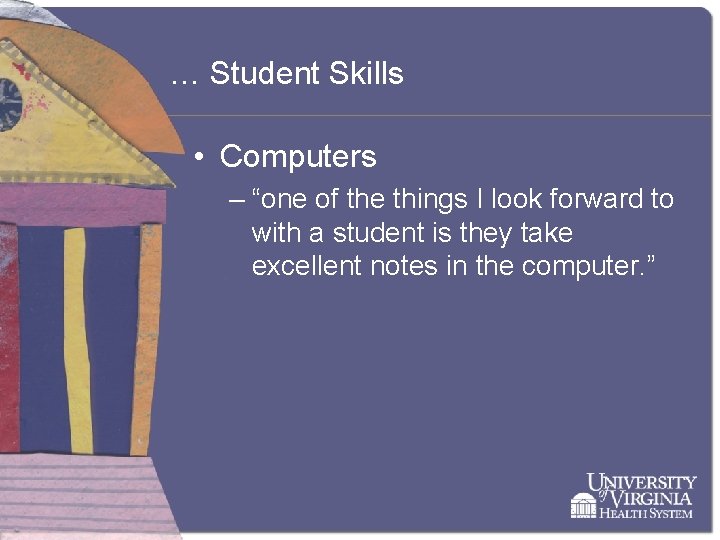 … Student Skills

• Computers
– “one of the things I look forward to with a student is they take excellent notes in the computer.”

UNIVERSITY of VIRGINIA
HEALTH SYSTEM